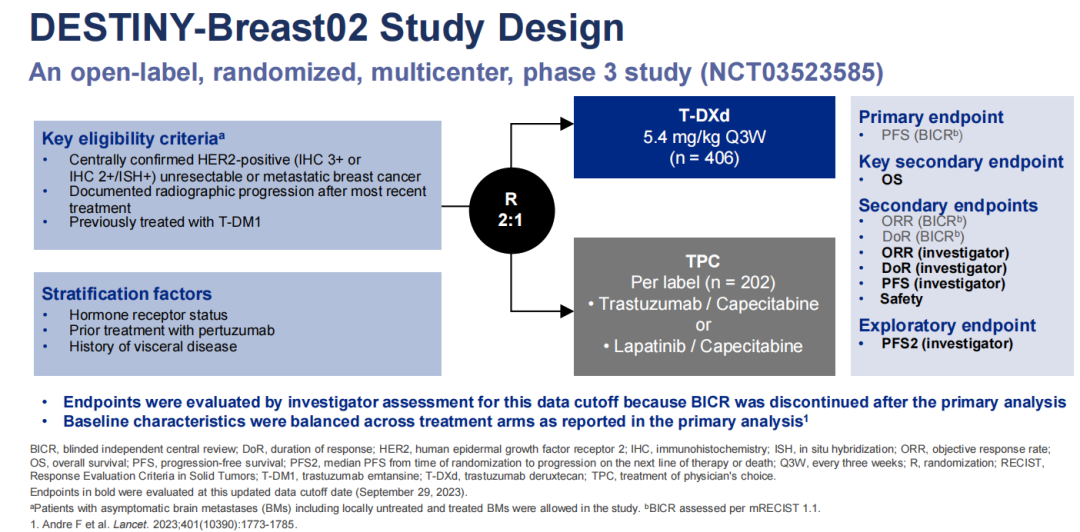 DESTINY-Breast02 Study Design

An open-label, randomized, multicenter, phase 3 study (NCT03523585)

Key eligibility criteria$^a$
• Centrally confirmed HER2-positive (IHC 3+ or IHC 2+/ISH+) unresectable or metastatic breast cancer
• Documented radiographic progression after most recent treatment
• Previously treated with T-DM1

Stratification factors
• Hormone receptor status
• Prior treatment with pertuzumab
• History of visceral disease

R
2:1

T-DXd
5.4 mg/kg Q3W
(n = 406)

TPC
Per label (n = 202)
• Trastuzumab / Capecitabine
or
• Lapatinib / Capecitabine

Primary endpoint
• PFS (BICR$^b$)

Key secondary endpoint
• OS

Secondary endpoints
• ORR (BICR$^b$)
• DoR (BICR$^b$)
• ORR (investigator)
• DoR (investigator)
• PFS (investigator)
• Safety

Exploratory endpoint
• PFS2 (investigator)

• Endpoints were evaluated by investigator assessment for this data cutoff because BICR was discontinued after the primary analysis
• Baseline characteristics were balanced across treatment arms as reported in the primary analysis$^1$

BICR, blinded independent central review; DoR, duration of response; HER2, human epidermal growth factor receptor 2; IHC, immunohistochemistry; ISH, in situ hybridization; ORR, objective response rate; OS, overall survival; PFS, progression-free survival; PFS2, median PFS from time of randomization to progression on the next line of therapy or death; Q3W, every three weeks; R, randomization; RECIST, Response Evaluation Criteria in Solid Tumors; T-DM1, trastuzumab emtansine; T-DXd, trastuzumab deruxtecan; TPC, treatment of physician's choice.
Endpoints in bold were evaluated at this updated data cutoff date (September 29, 2023).
$^a$Patients with asymptomatic brain metastases (BMs) including locally untreated and treated BMs were allowed in the study. $^b$BICR assessed per mRECIST 1.1.
1. Andre F et al. Lancet. 2023;401(10390):1773-1785.